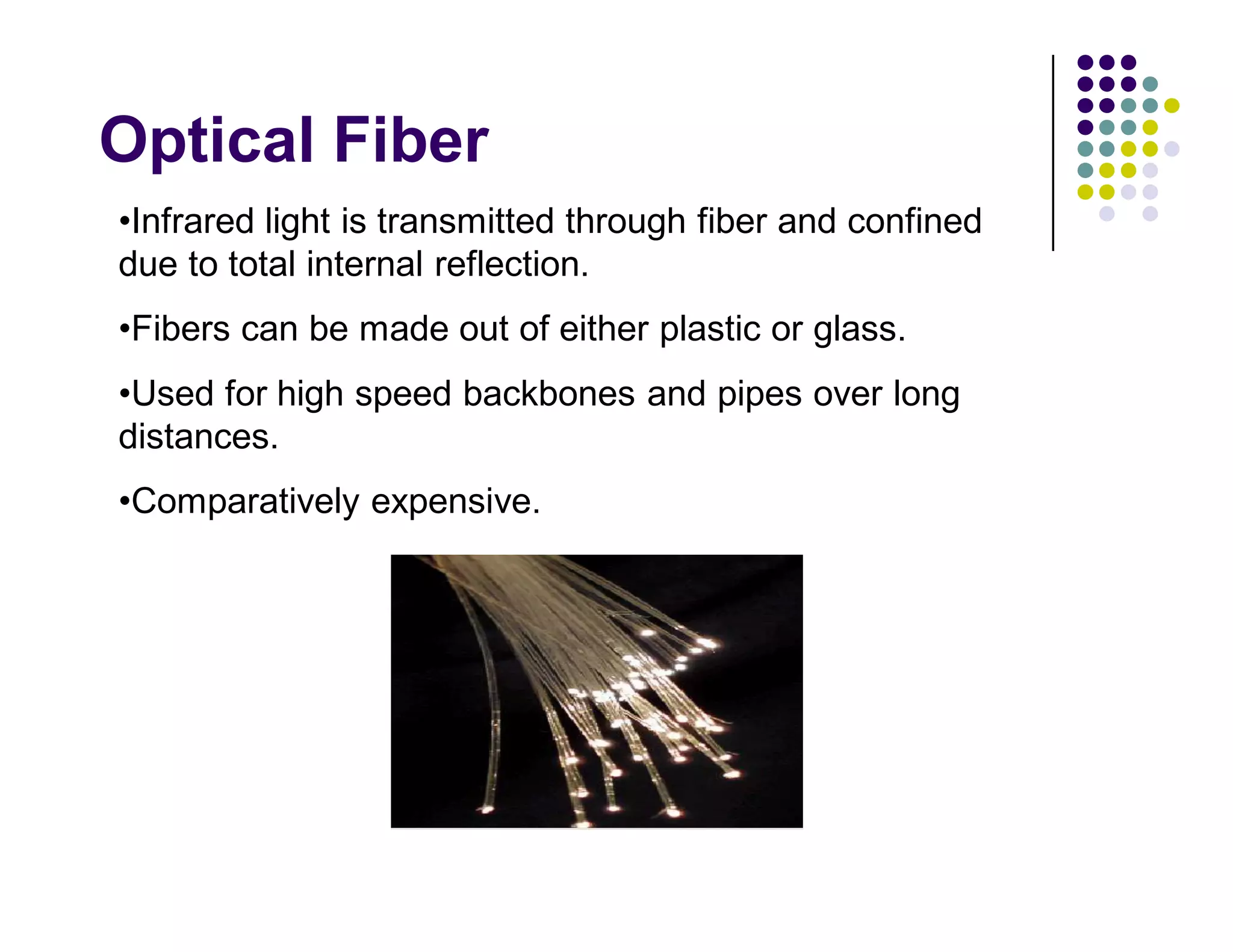 Optical Fiber

•Infrared light is transmitted through fiber and confined due to total internal reflection.

•Fibers can be made out of either plastic or glass.

•Used for high speed backbones and pipes over long distances.

•Comparatively expensive.